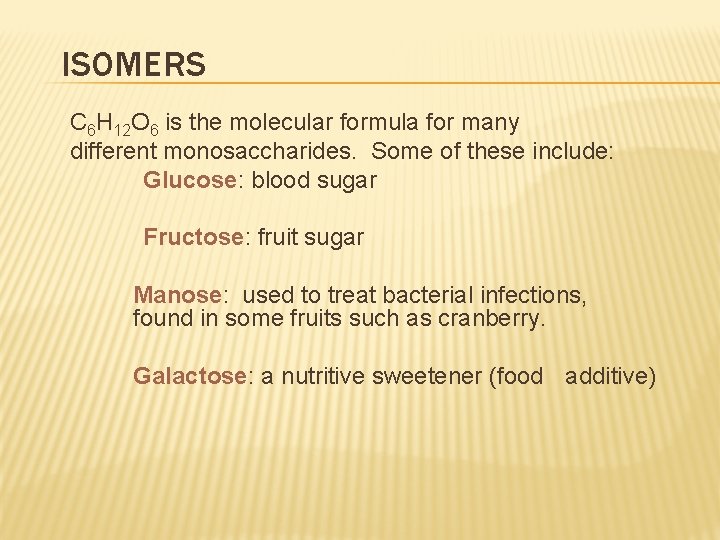 ISOMERS

$C_6H_{12}O_6$ is the molecular formula for many different monosaccharides. Some of these include:

Glucose: blood sugar

Fructose: fruit sugar

Manose: used to treat bacterial infections, found in some fruits such as cranberry.

Galactose: a nutritive sweetener (food additive)